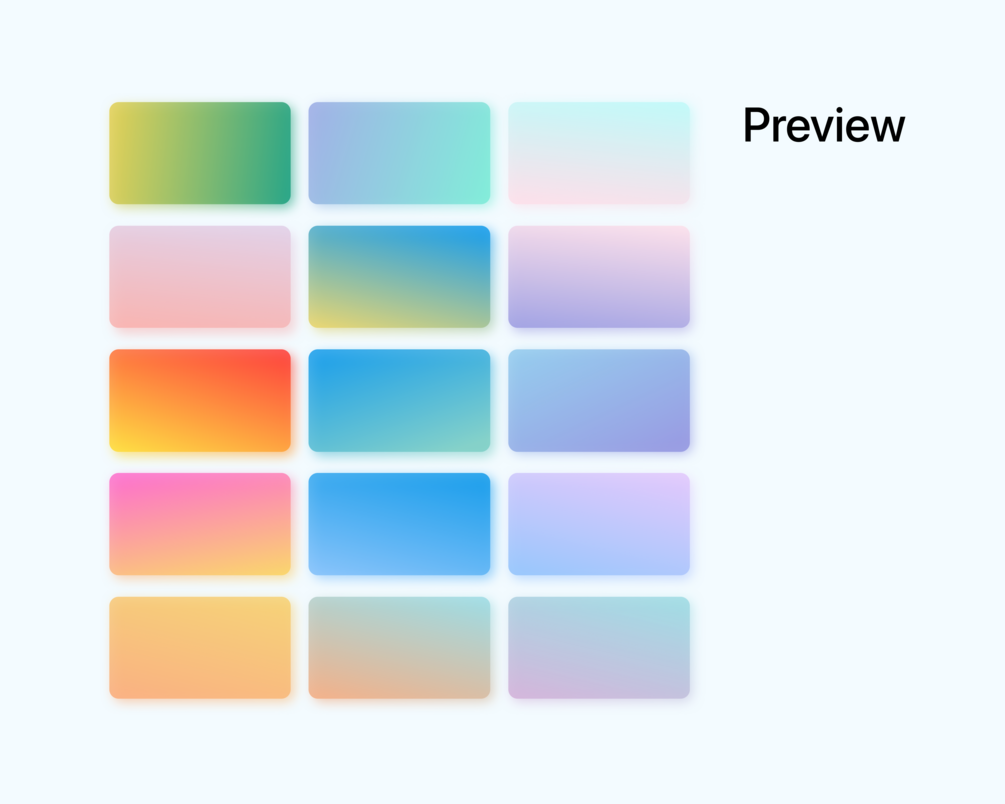 Preview